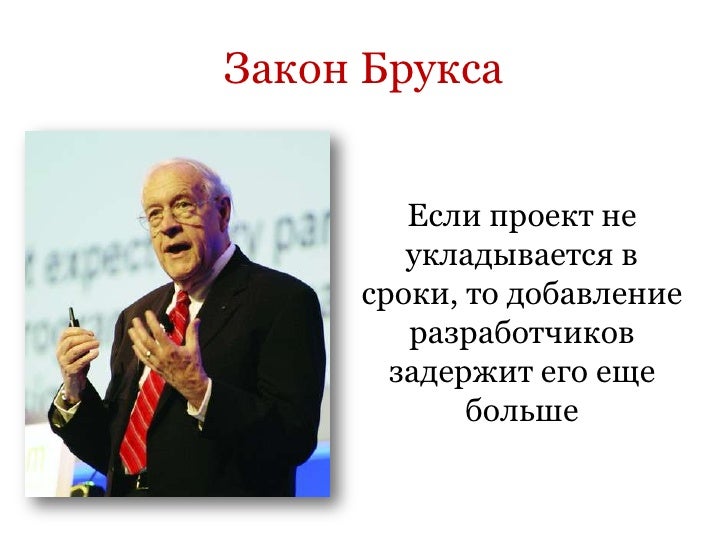 Закон Брукса

Если проект не укладывается в сроки, то добавление разработчиков задержит его еще больше